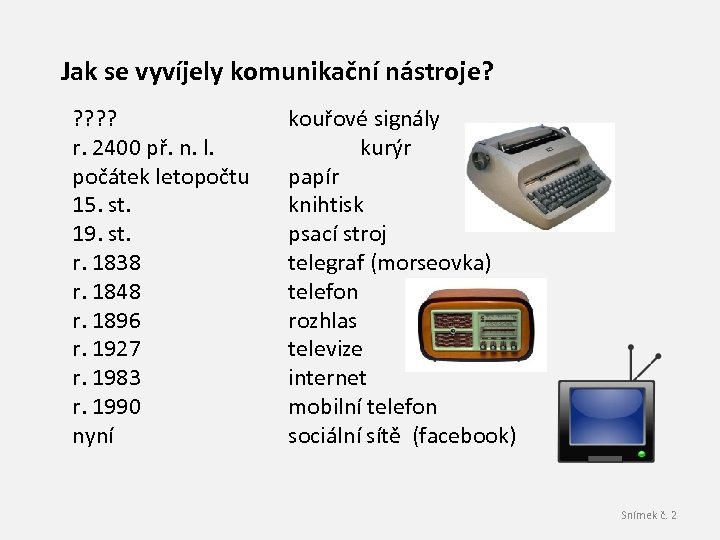 Jak se vyvíjely komunikační nástroje?

| | |
|---|---|
| ???? | kouřové signály |
| r. 2400 př. n. l. | kurýr |
| počátek letopočtu | papír |
| 15. st. | knihtisk |
| 19. st. | psací stroj |
| r. 1838 | telegraf (morseovka) |
| r. 1848 | telefon |
| r. 1896 | rozhlas |
| r. 1927 | televize |
| r. 1983 | internet |
| r. 1990 | mobilní telefon |
| nyní | sociální sítě (facebook) |

Snímek č. 2